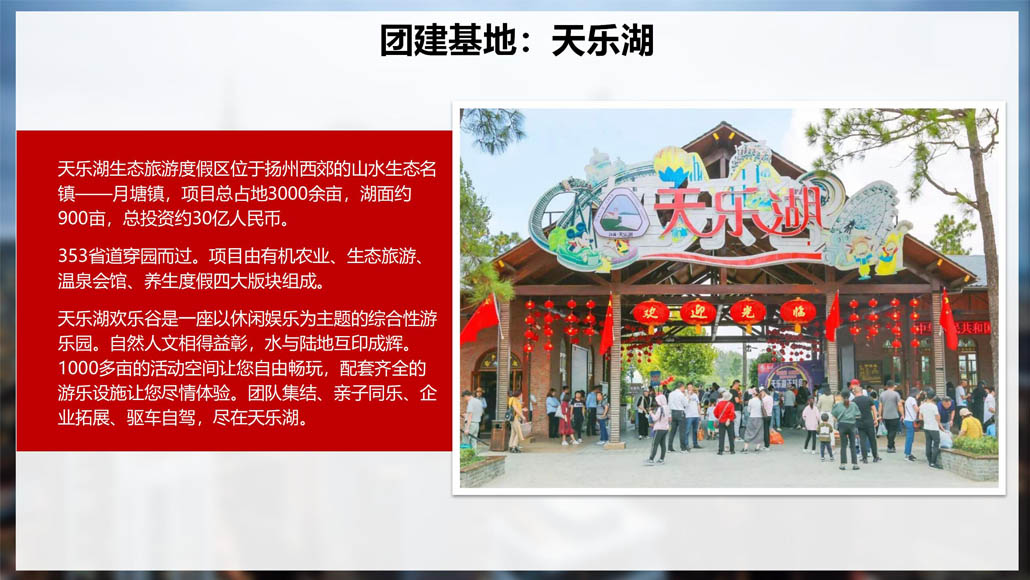 团建基地：天乐湖

天乐湖生态旅游度假区位于扬州西郊的山水生态名镇——月塘镇，项目总占地3000余亩，湖面约900亩，总投资约30亿人民币。

353省道穿园而过。项目由有机农业、生态旅游、温泉会馆、养生度假四大版块组成。

天乐湖欢乐谷是一座以休闲娱乐为主题的综合性游乐园。自然人文相得益彰，水与陆地互印成辉。1000多亩的活动空间让您自由畅玩，配套齐全的游乐设施让您尽情体验。团队集结、亲子同乐、企业拓展、驱车自驾，尽在天乐湖。

天乐湖

欢 迎 光 临